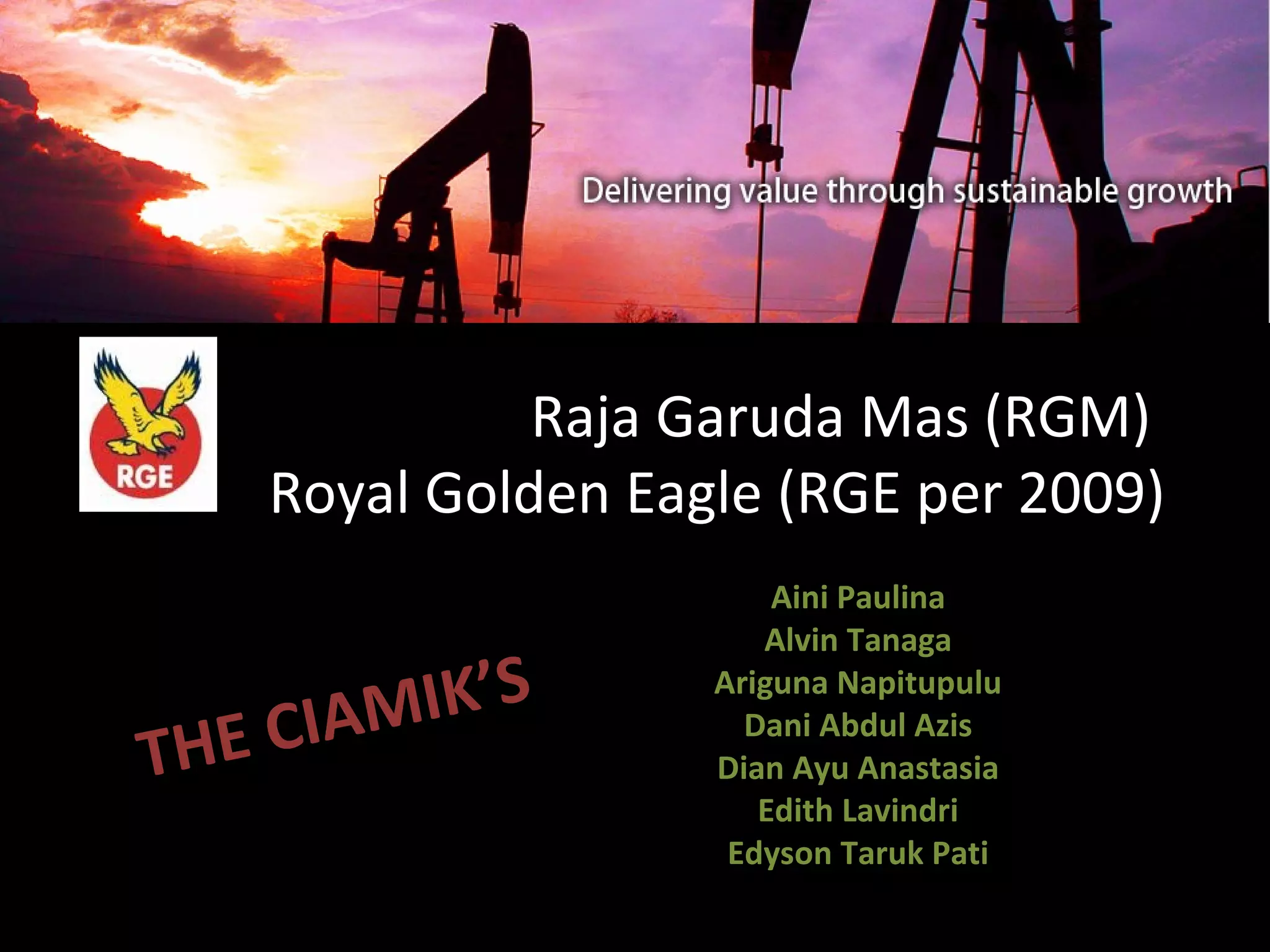 Delivering value through sustainable growth

RGE

Raja Garuda Mas (RGM)
Royal Golden Eagle (RGE per 2009)

THE CIAMIK'S

Aini Paulina
Alvin Tanaga
Ariguna Napitupulu
Dani Abdul Azis
Dian Ayu Anastasia
Edith Lavindri
Edyson Taruk Pati